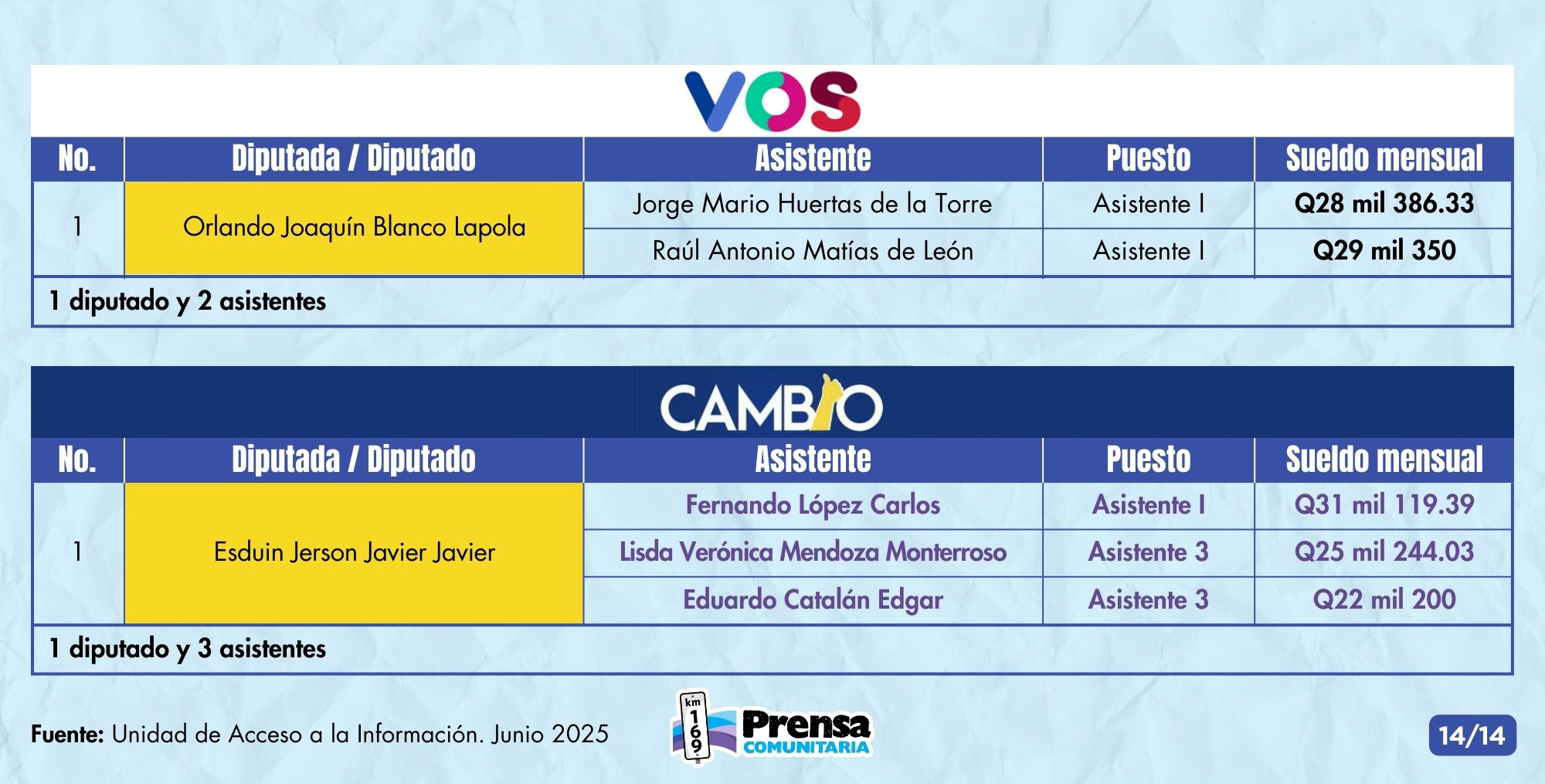 VOS

| No. | Diputada / Diputado | Asistente | Puesto | Sueldo mensual |
|---|---|---|---|---|
| 1 | Orlando Joaquín Blanco Lapola | Jorge Mario Huertas de la Torre | Asistente I | Q28 mil 386.33 |
| | | Raúl Antonio Matías de León | Asistente I | Q29 mil 350 |

1 diputado y 2 asistentes

CAMBIO

| No. | Diputada / Diputado | Asistente | Puesto | Sueldo mensual |
|---|---|---|---|---|
| 1 | Esduin Jerson Javier Javier | Fernando López Carlos | Asistente I | Q31 mil 119.39 |
| | | Lisda Verónica Mendoza Monterroso | Asistente 3 | Q25 mil 244.03 |
| | | Eduardo Catalán Edgar | Asistente 3 | Q22 mil 200 |

1 diputado y 3 asistentes

Fuente: Unidad de Acceso a la Información. Junio 2025

km 169 Prensa COMUNITARIA

14/14